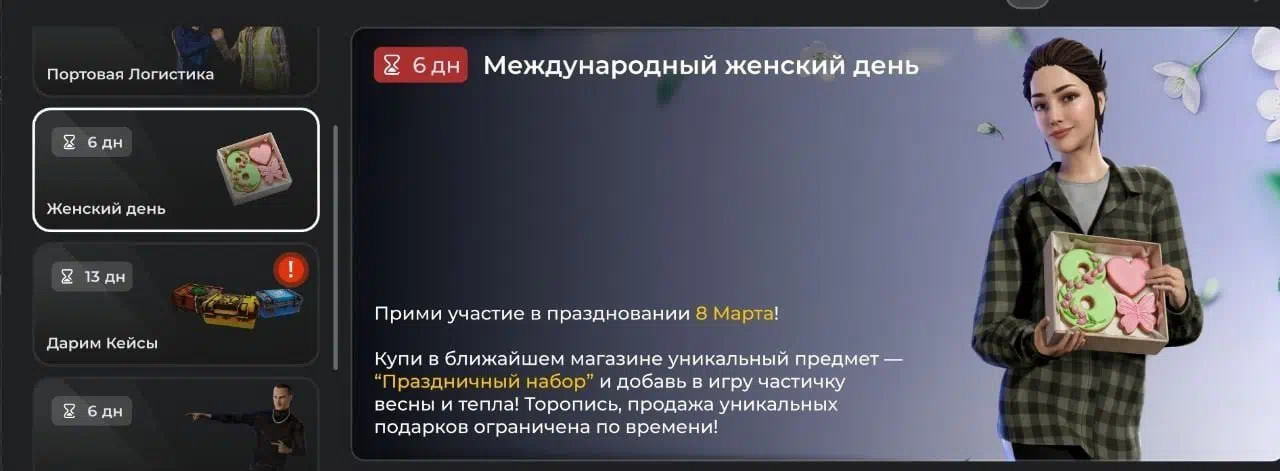 Портовая Логистика

6 дн
Женский день

13 дн
!
Дарим Кейсы

6 дн

6 дн Международный женский день

Прими участие в праздновании 8 Марта!

Купи в ближайшем магазине уникальный предмет — "Праздничный набор" и добавь в игру частичку весны и тепла! Торопись, продажа уникальных подарков ограничена по времени!